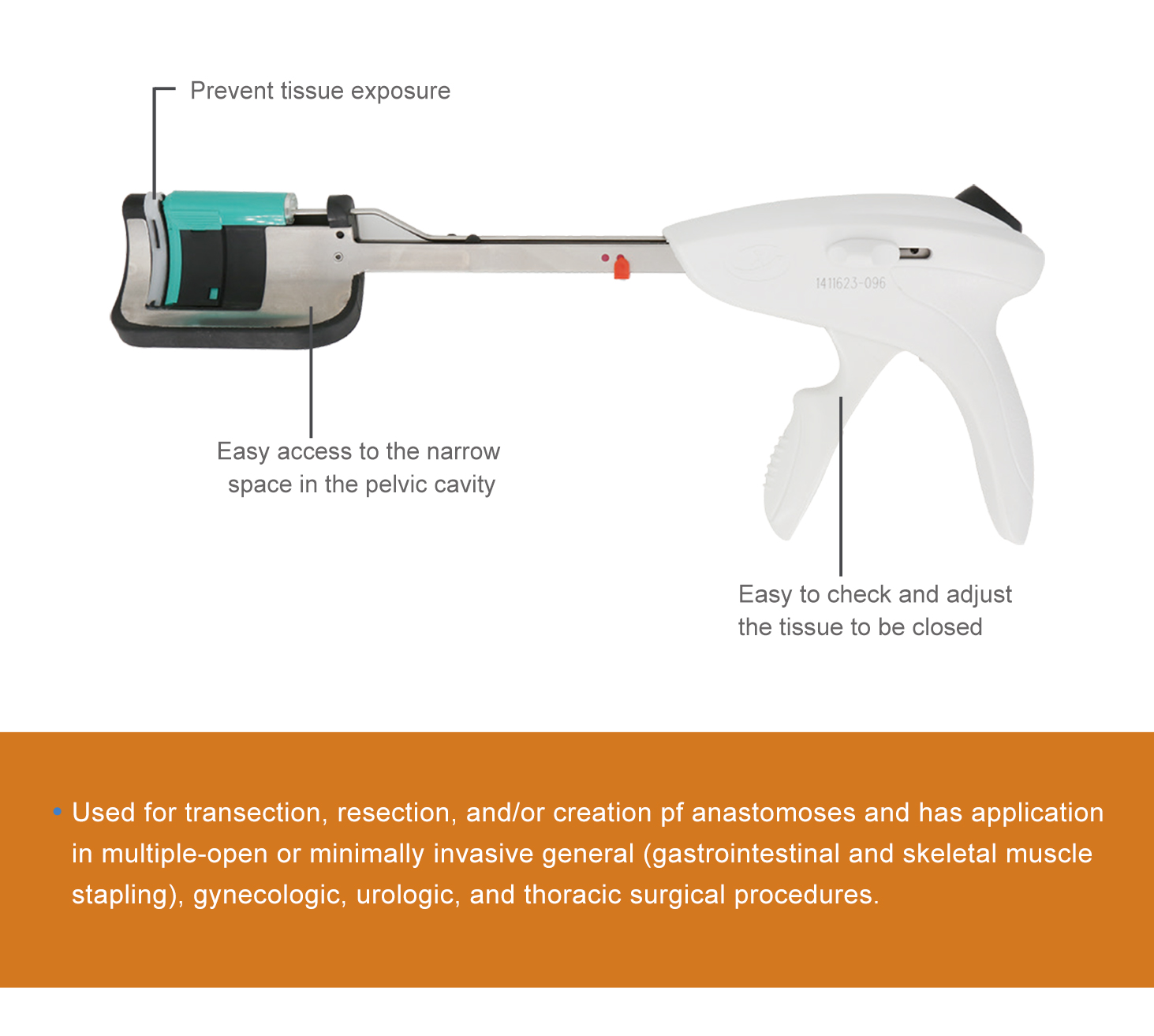 Prevent tissue exposure

1411623-096

Easy access to the narrow space in the pelvic cavity

Easy to check and adjust the tissue to be closed

• Used for transection, resection, and/or creation pf anastomoses and has application in multiple-open or minimally invasive general (gastrointestinal and skeletal muscle stapling), gynecologic, urologic, and thoracic surgical procedures.